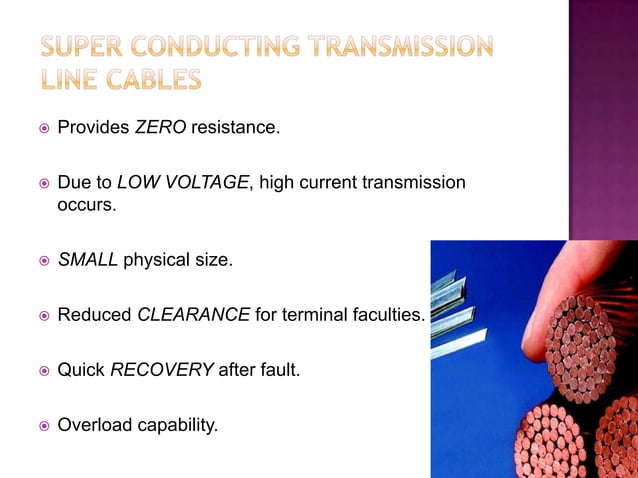 SUPER CONDUCTING TRANSMISSION LINE CABLES

Provides ZERO resistance.

Due to LOW VOLTAGE, high current transmission occurs.

SMALL physical size.

Reduced CLEARANCE for terminal faculties.

Quick RECOVERY after fault.

Overload capability.